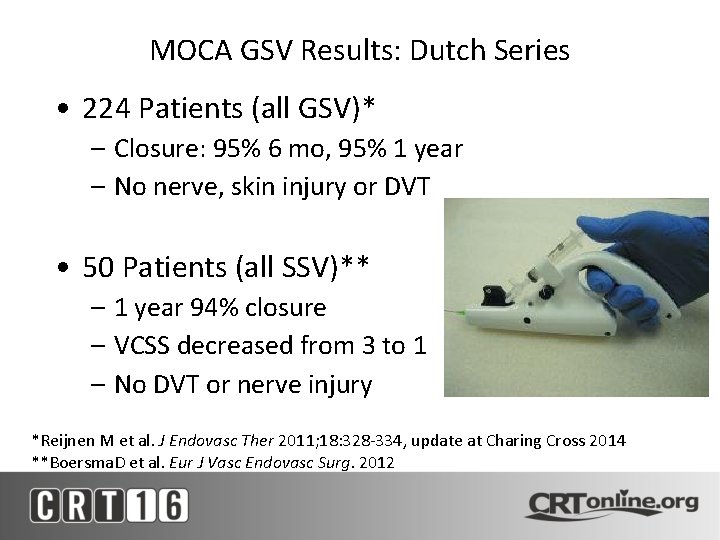 MOCA GSV Results: Dutch Series

• 224 Patients (all GSV)*
– Closure: 95% 6 mo, 95% 1 year
– No nerve, skin injury or DVT

• 50 Patients (all SSV)**
– 1 year 94% closure
– VCSS decreased from 3 to 1
– No DVT or nerve injury

*Reijnen M et al. J Endovasc Ther 2011;18:328-334, update at Charing Cross 2014
**BoersmaD et al. Eur J Vasc Endovasc Surg. 2012

CRT16

CRTonline.org